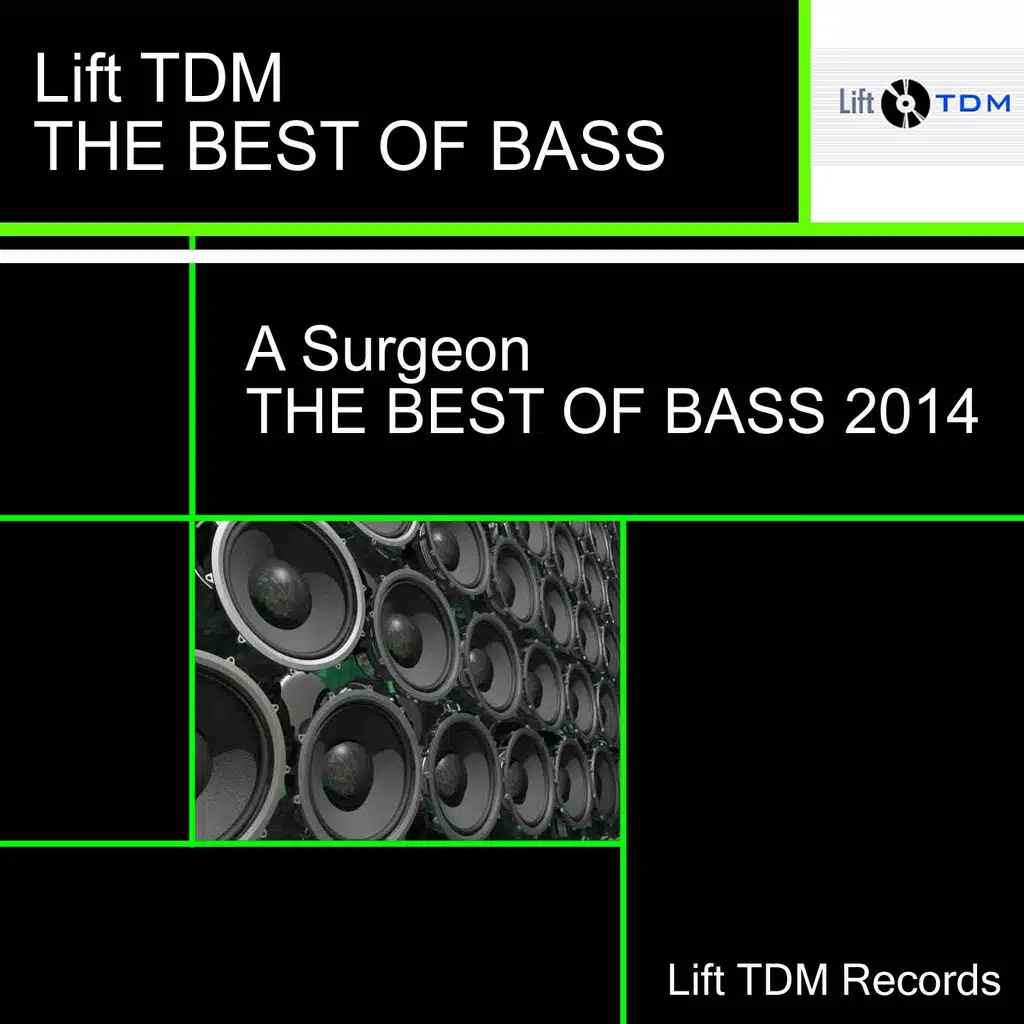 Lift TDM
THE BEST OF BASS

Lift TDM

A Surgeon
THE BEST OF BASS 2014

Lift TDM Records